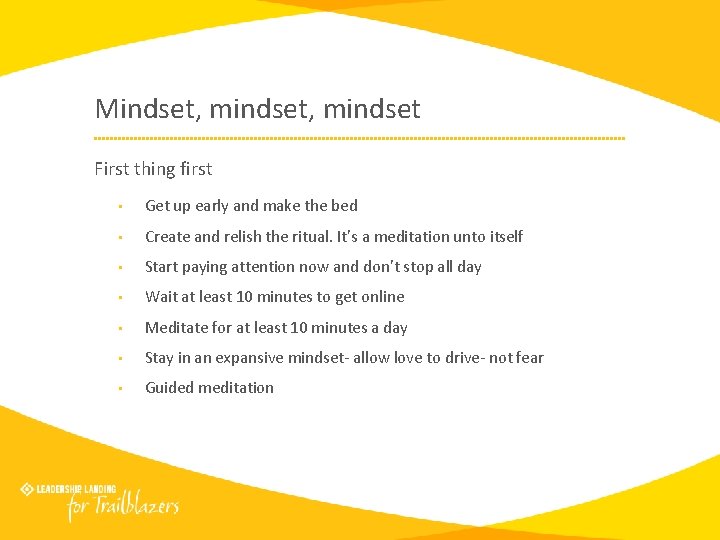 Mindset, mindset, mindset

First thing first

• Get up early and make the bed
• Create and relish the ritual. It's a meditation unto itself
• Start paying attention now and don't stop all day
• Wait at least 10 minutes to get online
• Meditate for at least 10 minutes a day
• Stay in an expansive mindset- allow love to drive- not fear
• Guided meditation

LEADERSHIP LANDING
for Trailblazers